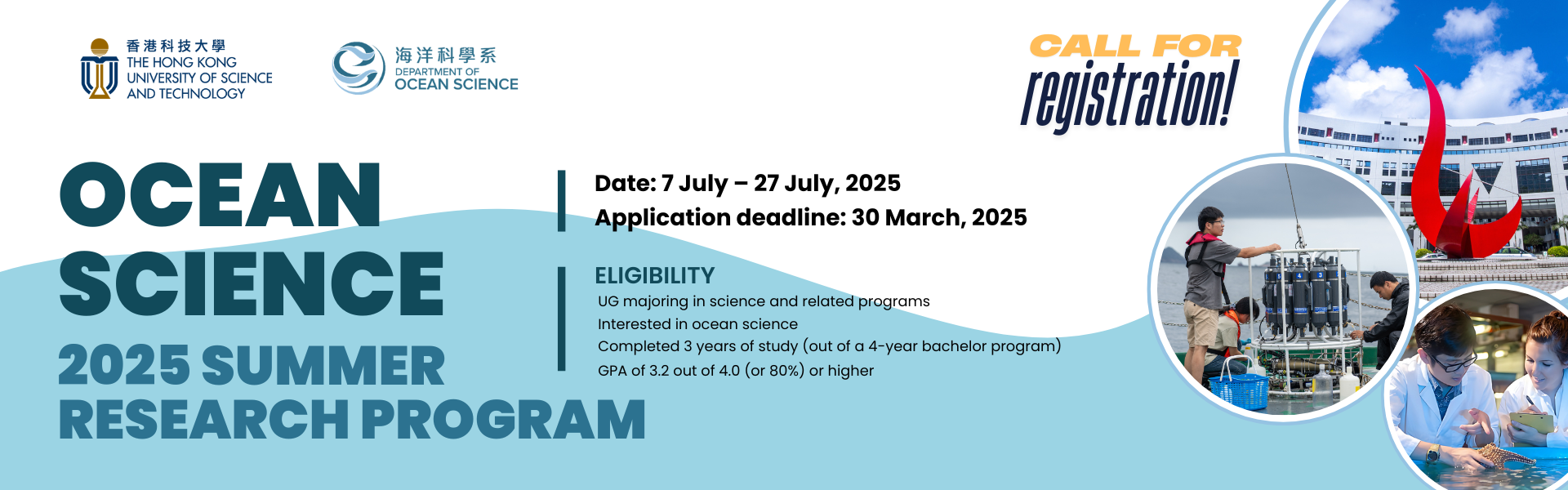 香港科技大學
THE HONG KONG
UNIVERSITY OF SCIENCE
AND TECHNOLOGY

海洋科學系
DEPARTMENT OF
OCEAN SCIENCE

CALL FOR
registration!

OCEAN
SCIENCE
2025 SUMMER
RESEARCH PROGRAM

Date: 7 July – 27 July, 2025
Application deadline: 30 March, 2025

ELIGIBILITY
UG majoring in science and related programs
Interested in ocean science
Completed 3 years of study (out of a 4-year bachelor program)
GPA of 3.2 out of 4.0 (or 80%) or higher